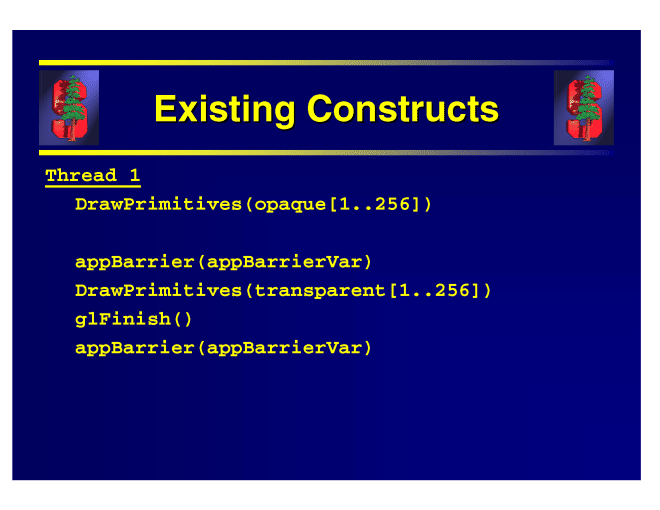 Existing Constructs

Thread 1

DrawPrimitives(opaque[1..256])

appBarrier(appBarrierVar)

DrawPrimitives(transparent[1..256])

glFinish()

appBarrier(appBarrierVar)